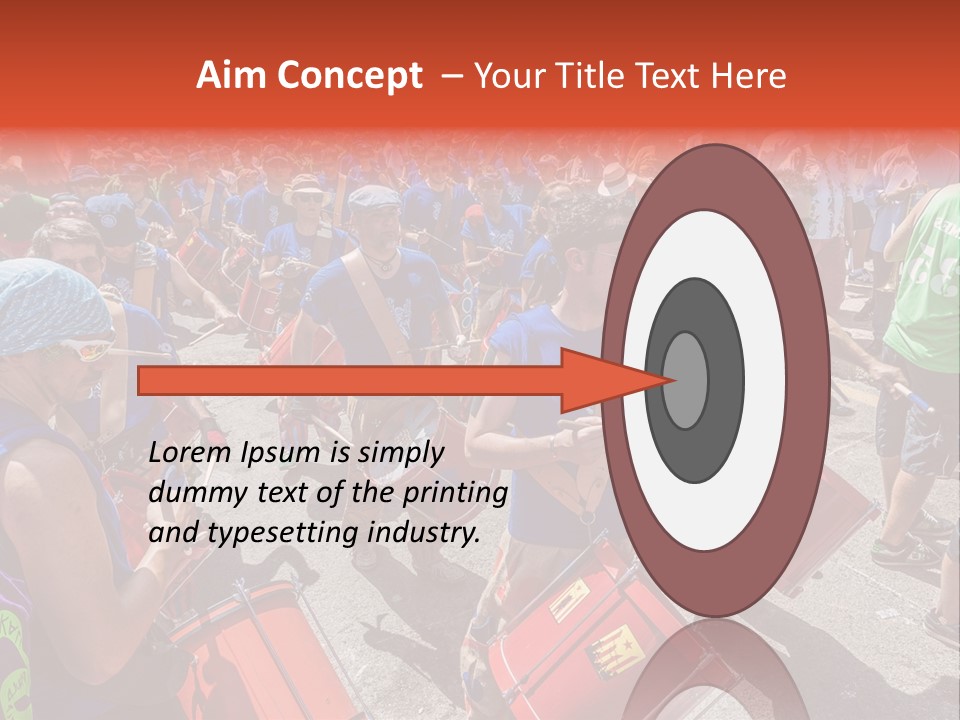 Aim Concept – Your Title Text Here

Lorem Ipsum is simply dummy text of the printing and typesetting industry.